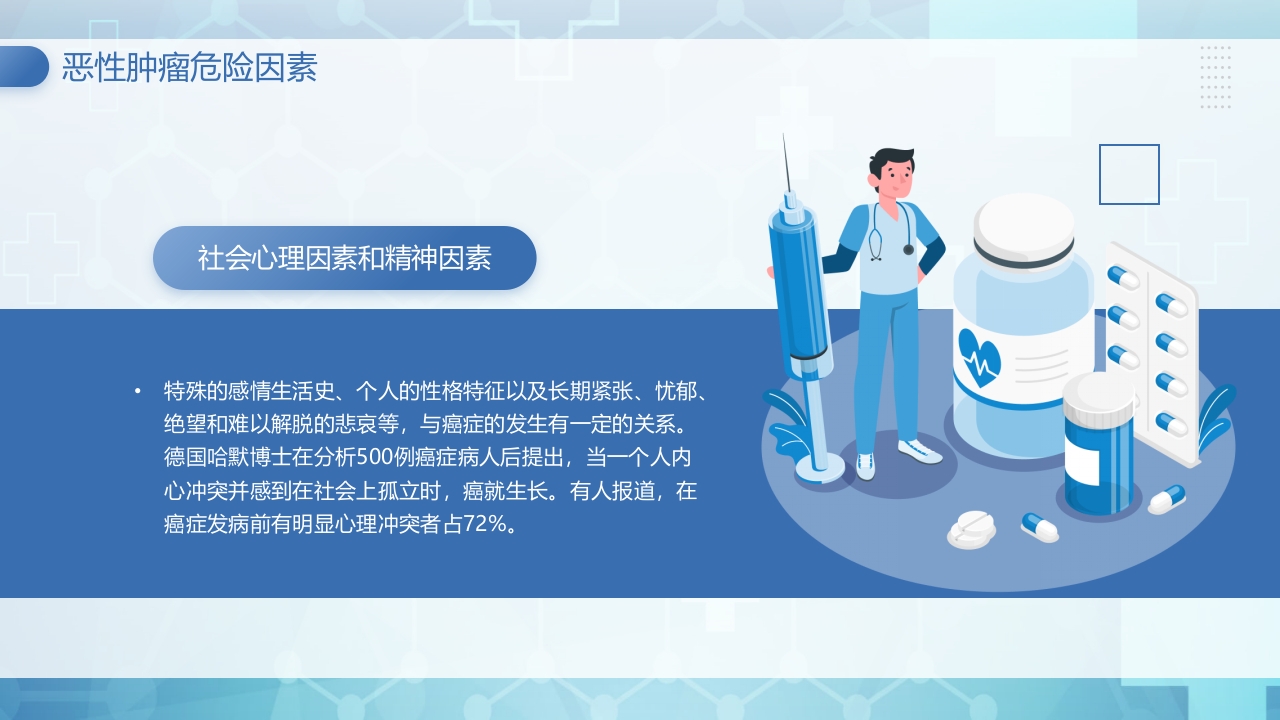 恶性肿瘤危险因素

社会心理因素和精神因素

• 特殊的感情生活史、个人的性格特征以及长期紧张、忧郁、绝望和难以解脱的悲哀等，与癌症的发生有一定的关系。德国哈默博士在分析500例癌症病人后提出，当一个人内心冲突并感到在社会上孤立时，癌就生长。有人报道，在癌症发病前有明显心理冲突者占72%。